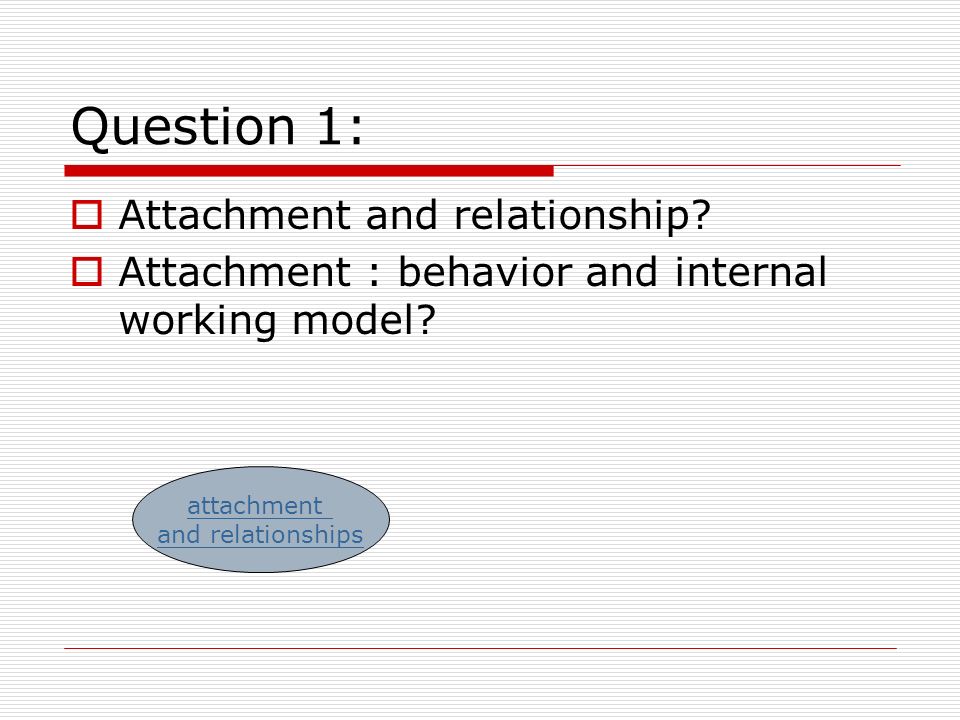 Question 1:

Attachment and relationship?

Attachment : behavior and internal working model?

attachment and relationships